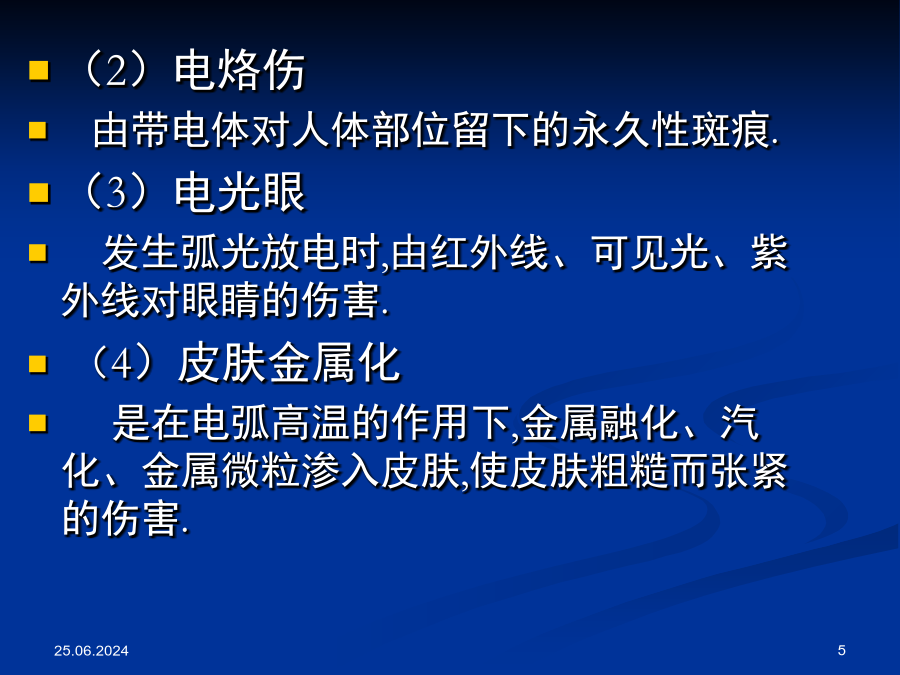 （2）电烙伤

由带电体对人体部位留下的永久性斑痕.

（3）电光眼

发生弧光放电时,由红外线、可见光、紫外线对眼睛的伤害.

（4）皮肤金属化

是在电弧高温的作用下,金属融化、汽化、金属微粒渗入皮肤,使皮肤粗糙而张紧的伤害.

25.06.2024

5